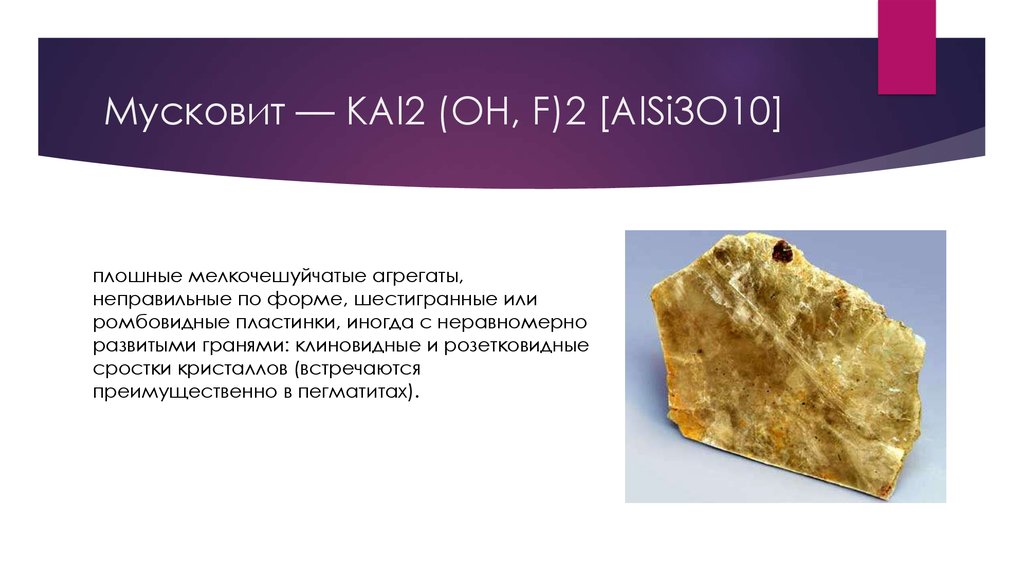 Мусковит — KAl2 (OH, F)2 [AlSi3O10]

плошные мелкочешуйчатые агрегаты, неправильные по форме, шестигранные или ромбовидные пластинки, иногда с неравномерно развитыми гранями: клиновидные и розетковидные сростки кристаллов (встречаются преимущественно в пегматитах).